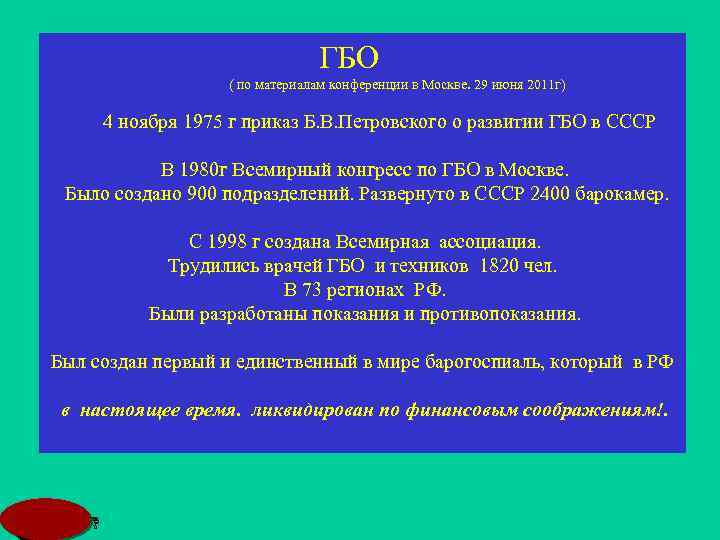 ГБО

( по материалам конференции в Москве. 29 июня 2011г)

4 ноября 1975 г приказ Б.В.Петровского о развитии ГБО в СССР

В 1980г Всемирный конгресс по ГБО в Москве.
Было создано 900 подразделений. Развернуто в СССР 2400 барокамер.

С 1998 г создана Всемирная ассоциация.
Трудились врачей ГБО и техников 1820 чел.
В 73 регионах РФ.
Были разработаны показания и противопоказания.

Был создан первый и единственный в мире барогоспиаль, который в РФ

в настоящее время. ликвидирован по финансовым соображениям!.